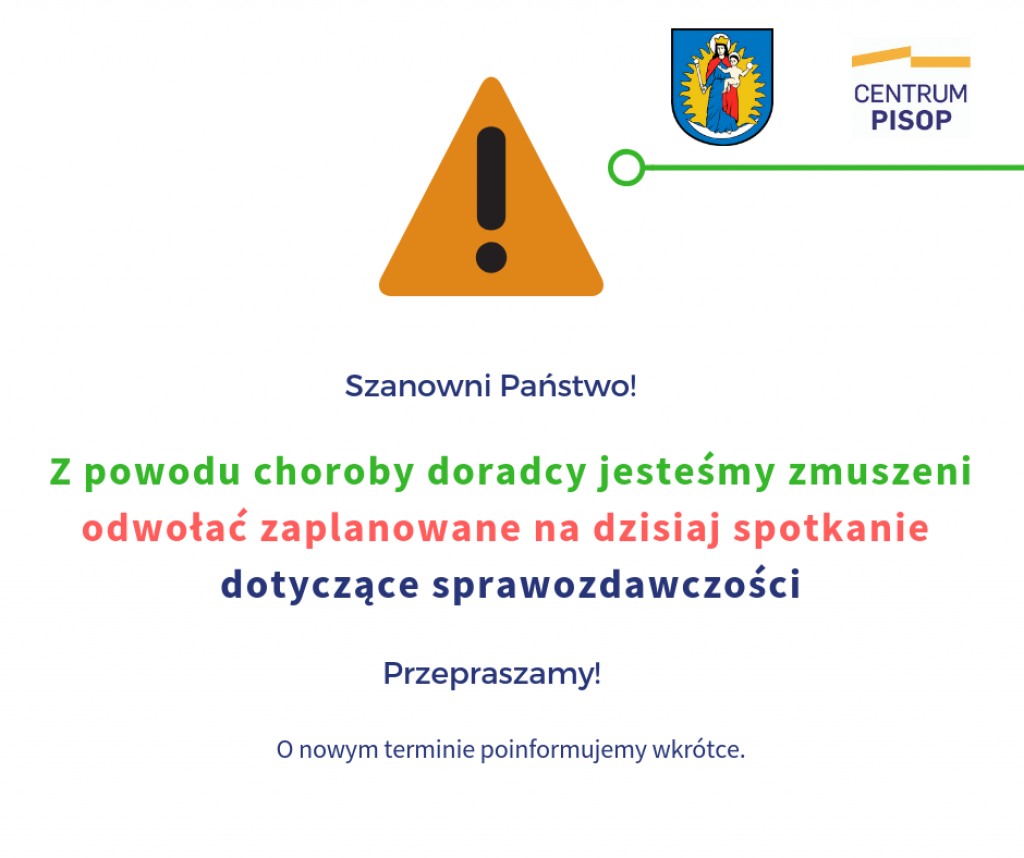 CENTRUM
PISOP

Szanowni Państwo!

Z powodu choroby doradcy jesteśmy zmuszeni odwołać zaplanowane na dzisiaj spotkanie dotyczące sprawozdawczości

Przepraszamy!

O nowym terminie poinformujemy wkrótce.